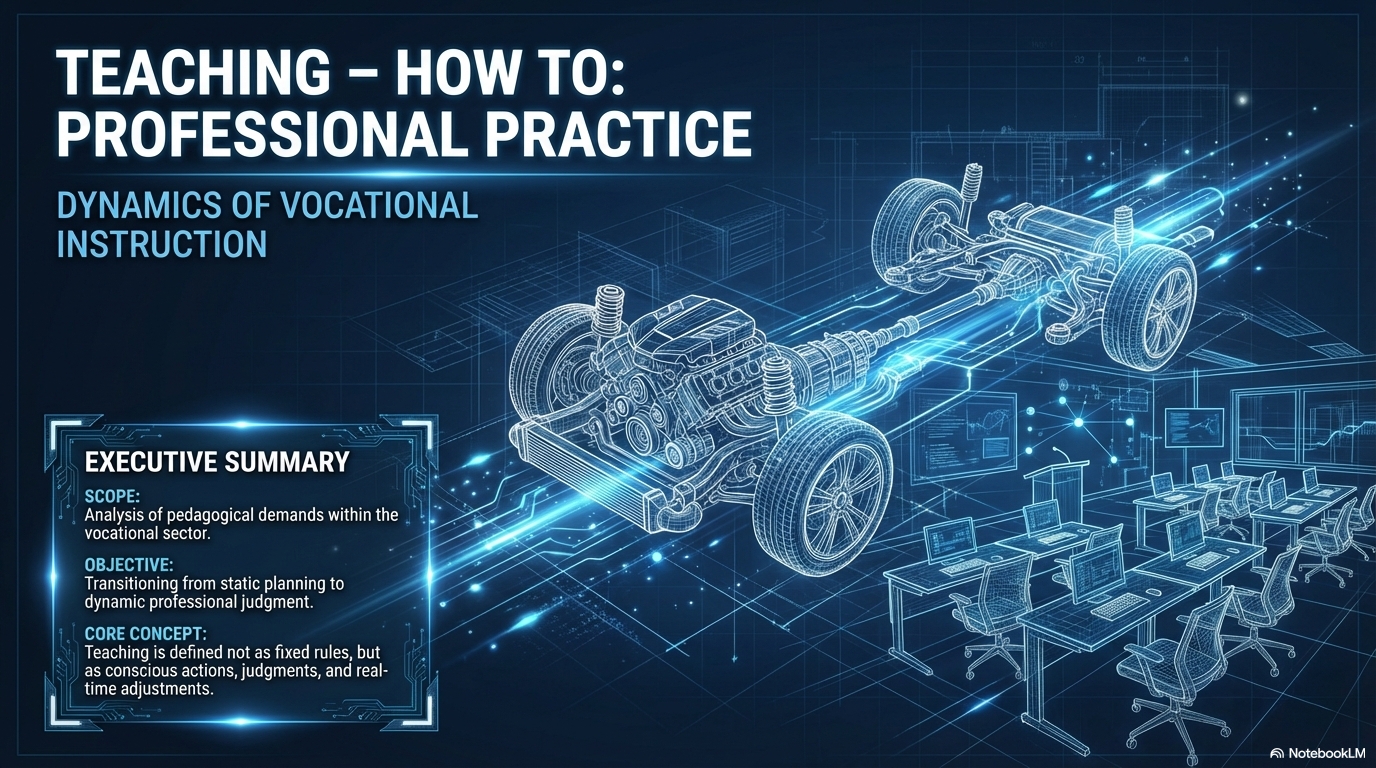 TEACHING – HOW TO: PROFESSIONAL PRACTICE

DYNAMICS OF VOCATIONAL INSTRUCTION

EXECUTIVE SUMMARY

SCOPE:
Analysis of pedagogical demands within the vocational sector.

OBJECTIVE:
Transitioning from static planning to dynamic professional judgment.

CORE CONCEPT:
Teaching is defined not as fixed rules, but as conscious actions, judgments, and real-time adjustments.

NotebookLM